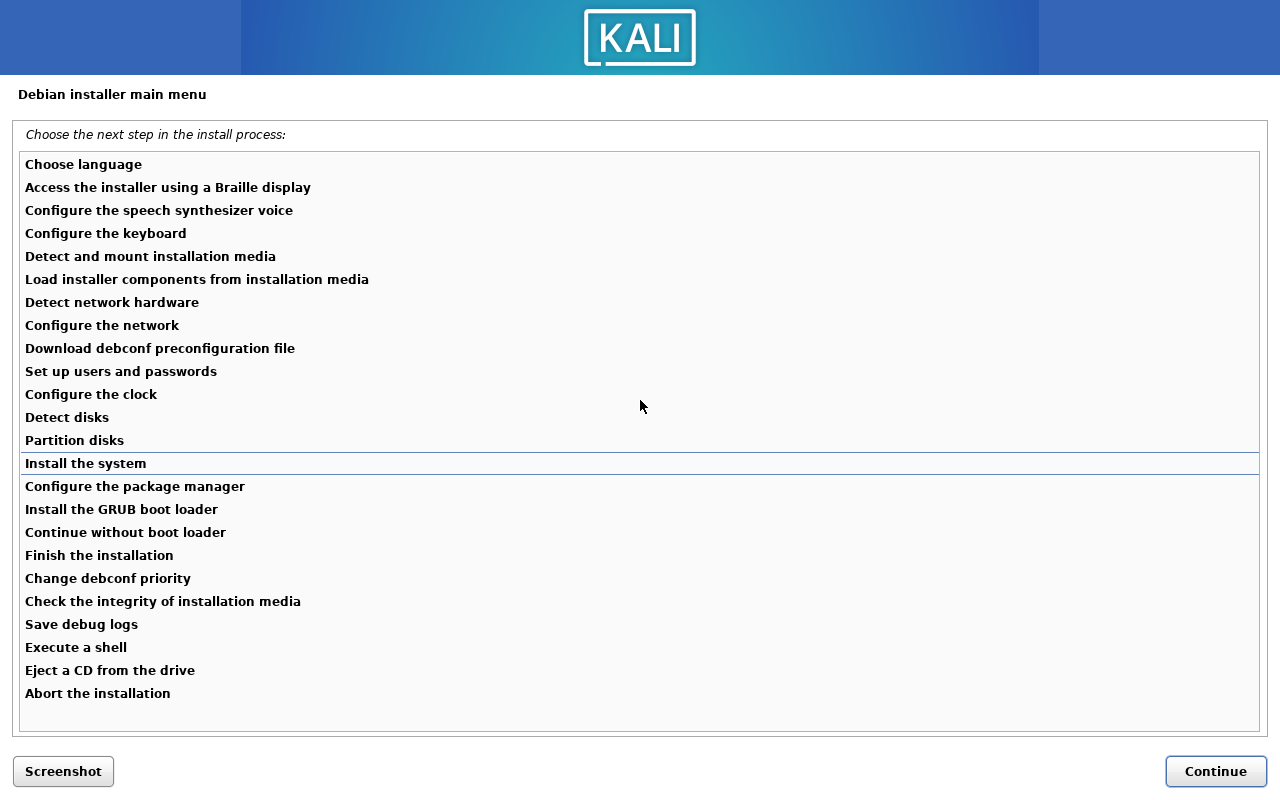 KALI

Debian installer main menu

Choose the next step in the install process:

Choose language
Access the installer using a Braille display
Configure the speech synthesizer voice
Configure the keyboard
Detect and mount installation media
Load installer components from installation media
Detect network hardware
Configure the network
Download debconf preconfiguration file
Set up users and passwords
Configure the clock
Detect disks
Partition disks
Install the system
Configure the package manager
Install the GRUB boot loader
Continue without boot loader
Finish the installation
Change debconf priority
Check the integrity of installation media
Save debug logs
Execute a shell
Eject a CD from the drive
Abort the installation

Screenshot

Continue